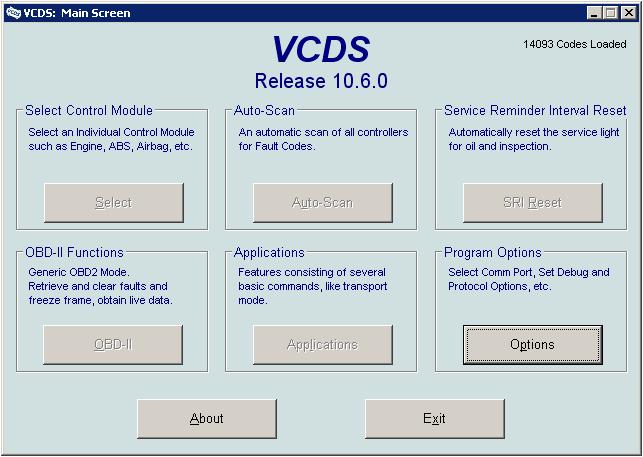 VCDS: Main Screen

VCDS
Release 10.6.0

14093 Codes Loaded

Select Control Module
Select an Individual Control Module such as Engine, ABS, Airbag, etc.
Select

Auto-Scan
An automatic scan of all controllers for Fault Codes.
Auto-Scan

Service Reminder Interval Reset
Automatically reset the service light for oil and inspection.
SRI Reset

OBD-II Functions
Generic OBD2 Mode.
Retrieve and clear faults and freeze frame, obtain live data.
OBD-II

Applications
Features consisting of several basic commands, like transport mode.
Applications

Program Options
Select Comm Port, Set Debug and Protocol Options, etc.
Options

About

Exit